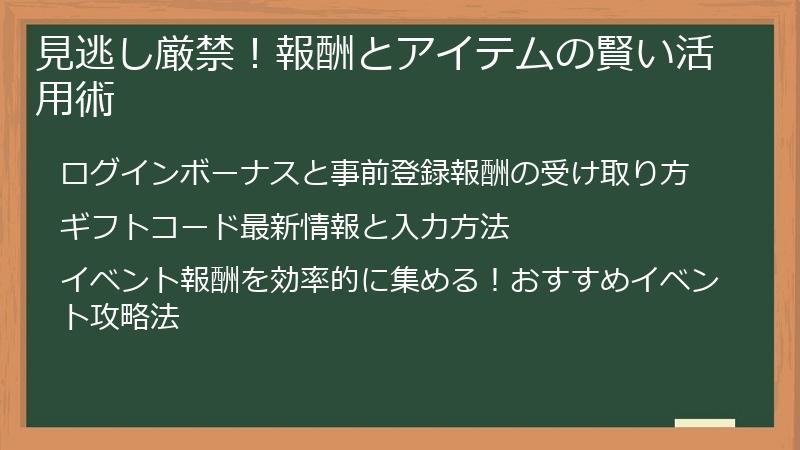 見逃し厳禁！報酬とアイテムの賢い活用術

ログインボーナスと事前登録報酬の受け取り方

ギフトコード最新情報と入力方法

イベント報酬を効率的に集める！おすすめイベント攻略法